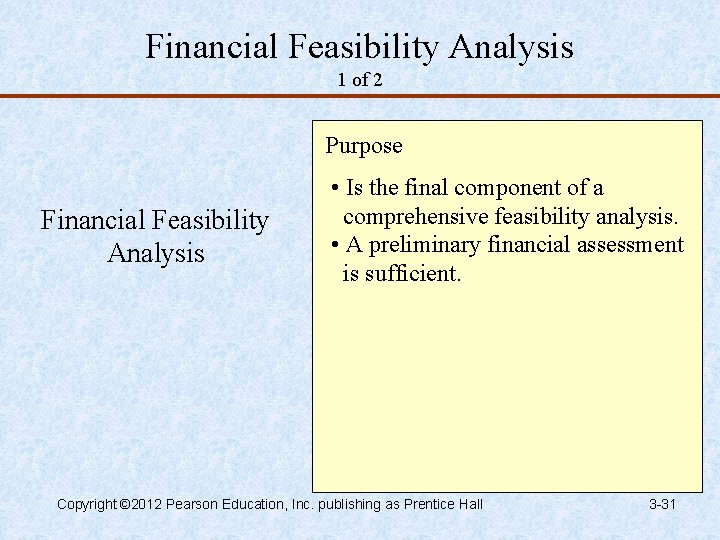 Financial Feasibility Analysis
1 of 2

Financial Feasibility Analysis

Purpose

• Is the final component of a comprehensive feasibility analysis.
• A preliminary financial assessment is sufficient.

Copyright ©2012 Pearson Education, Inc. publishing as Prentice Hall

3-31